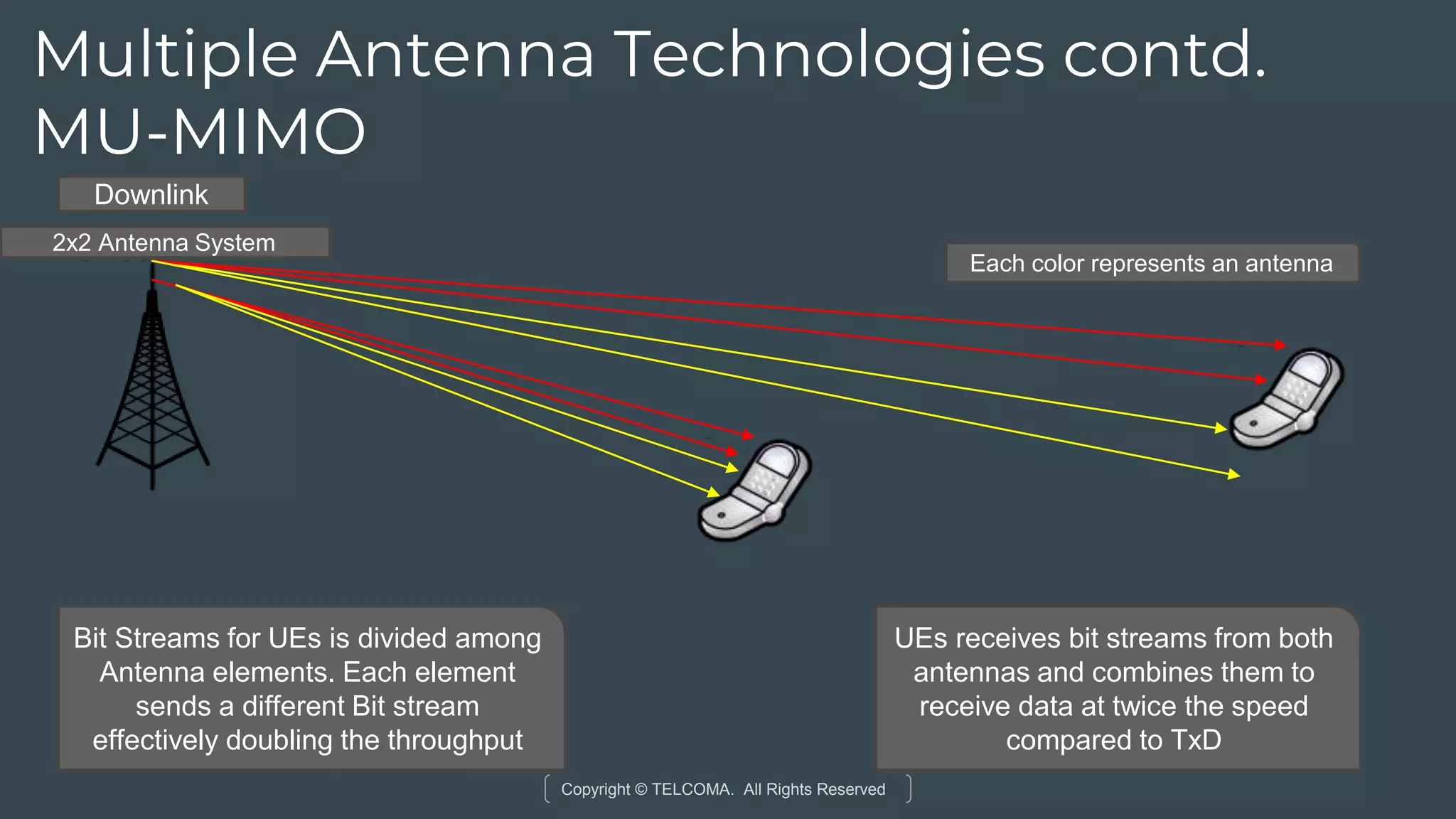 Multiple Antenna Technologies contd.
MU-MIMO

Downlink

2x2 Antenna System

Each color represents an antenna

Bit Streams for UEs is divided among Antenna elements. Each element sends a different Bit stream effectively doubling the throughput

UEs receives bit streams from both antennas and combines them to receive data at twice the speed compared to TxD

Copyright © TELCOMA. All Rights Reserved